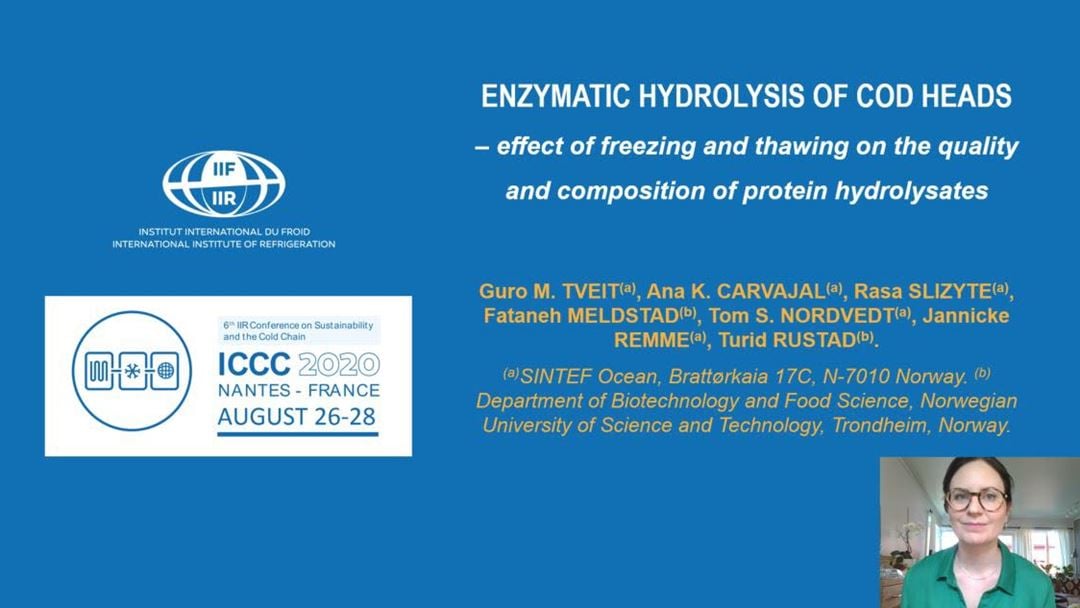 IIF
IIR
INSTITUT INTERNATIONAL DU FROID
INTERNATIONAL INSTITUTE OF REFRIGERATION

6th IIR Conference on Sustainability and the Cold Chain
ICCC 2020
NANTES - FRANCE
AUGUST 26-28

ENZYMATIC HYDROLYSIS OF COD HEADS
– effect of freezing and thawing on the quality and composition of protein hydrolysates

Guro M. TVEIT$^{(a)}$, Ana K. CARVAJAL$^{(a)}$, Rasa SLIZYTE$^{(a)}$, Fataneh MELDSTAD$^{(b)}$, Tom S. NORDVEDT$^{(a)}$, Jannicke REMME$^{(a)}$, Turid RUSTAD$^{(b)}$.

$^{(a)}$SINTEF Ocean, Brattørkaia 17C, N-7010 Norway. $^{(b)}$ Department of Biotechnology and Food Science, Norwegian University of Science and Technology, Trondheim, Norway.